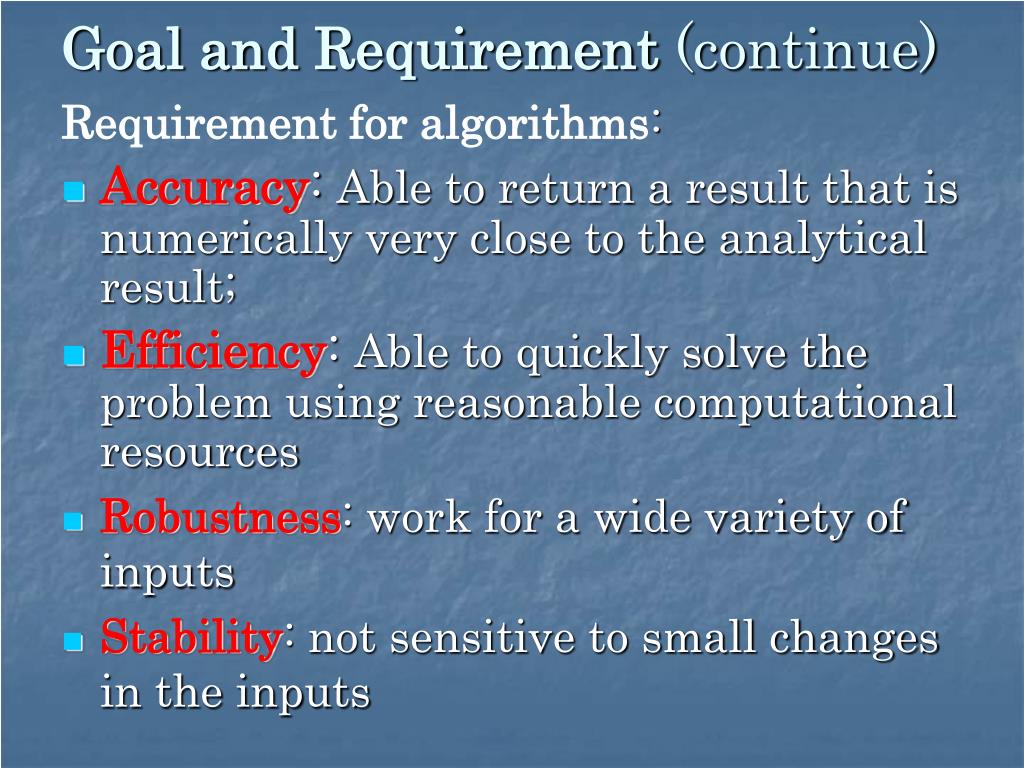 Goal and Requirement (continue)

Requirement for algorithms:

Accuracy: Able to return a result that is numerically very close to the analytical result;

Efficiency: Able to quickly solve the problem using reasonable computational resources

Robustness: work for a wide variety of inputs

Stability: not sensitive to small changes in the inputs